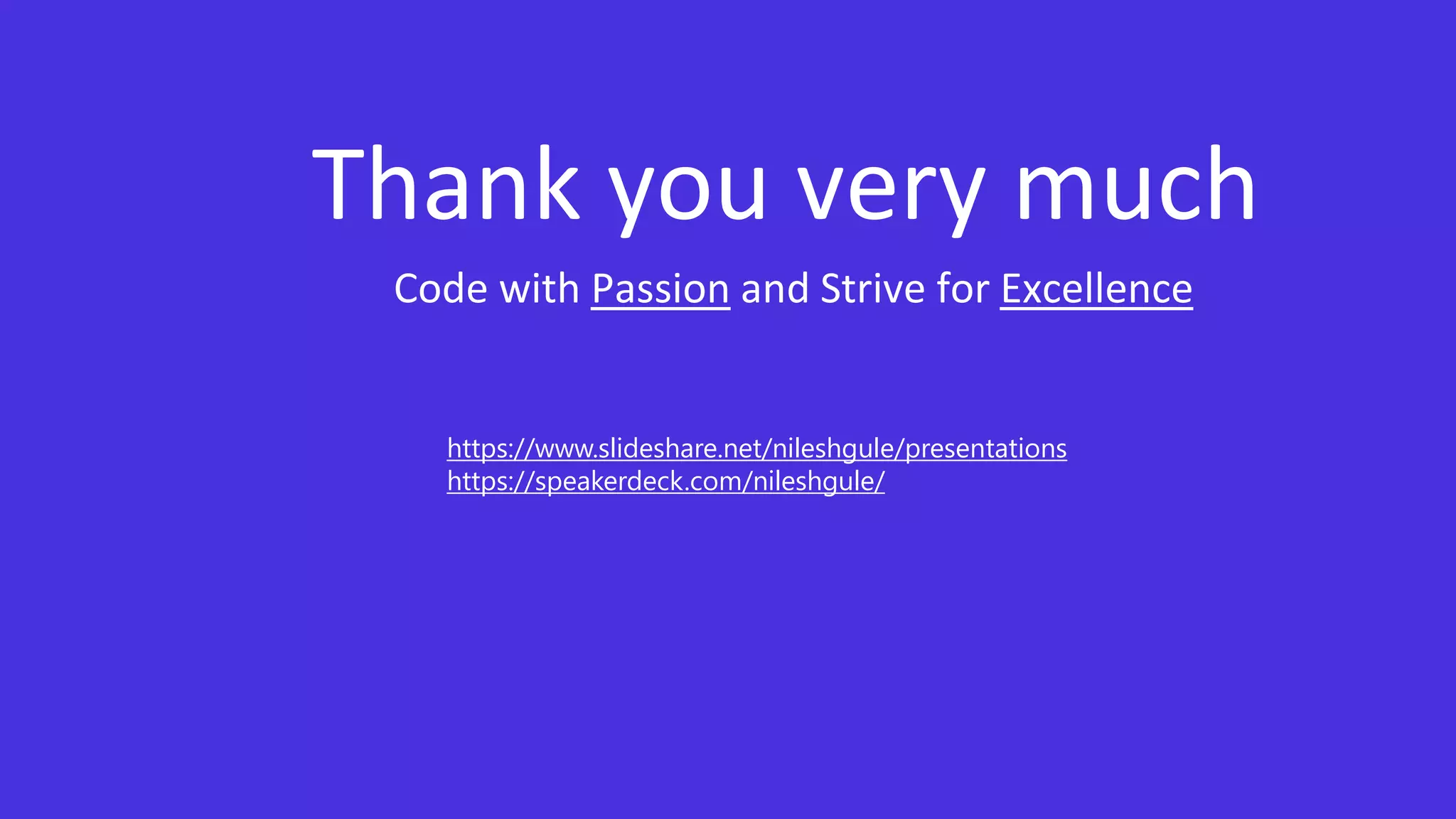 Thank you very much

Code with Passion and Strive for Excellence

https://www.slideshare.net/nileshgule/presentations
https://speakerdeck.com/nileshgule/